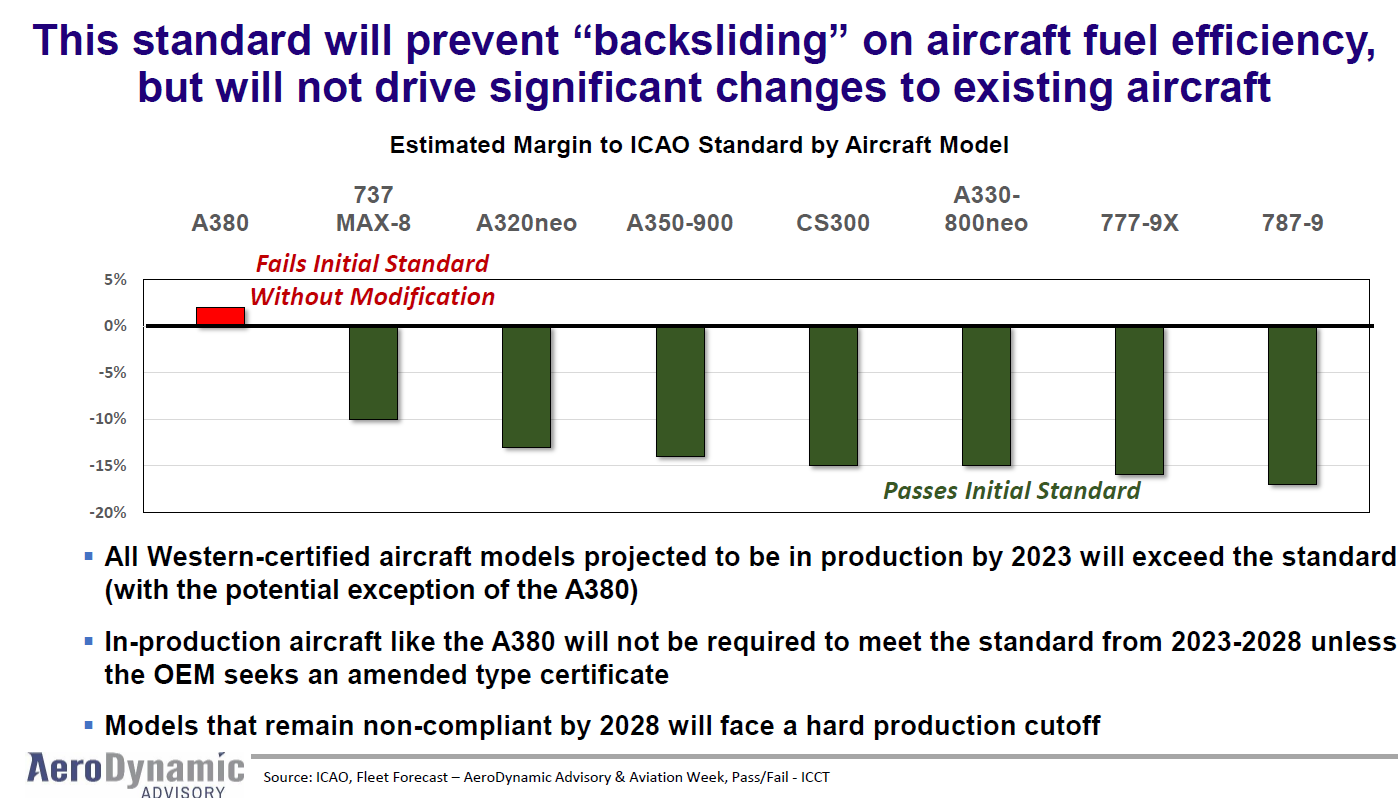 This standard will prevent “backsliding” on aircraft fuel efficiency, but will not drive significant changes to existing aircraft

Estimated Margin to ICAO Standard by Aircraft Model

A380
737 MAX-8
A320neo
A350-900
CS300
A330-800neo
777-9X
787-9

Fails Initial Standard Without Modification

5%
0%
-5%
-10%
-15%
-20%

Passes Initial Standard

▪ All Western-certified aircraft models projected to be in production by 2023 will exceed the standard (with the potential exception of the A380)

▪ In-production aircraft like the A380 will not be required to meet the standard from 2023-2028 unless the OEM seeks an amended type certificate

▪ Models that remain non-compliant by 2028 will face a hard production cutoff

AeroDynamic ADVISORY

Source: ICAO, Fleet Forecast – AeroDynamic Advisory & Aviation Week, Pass/Fail - ICCT